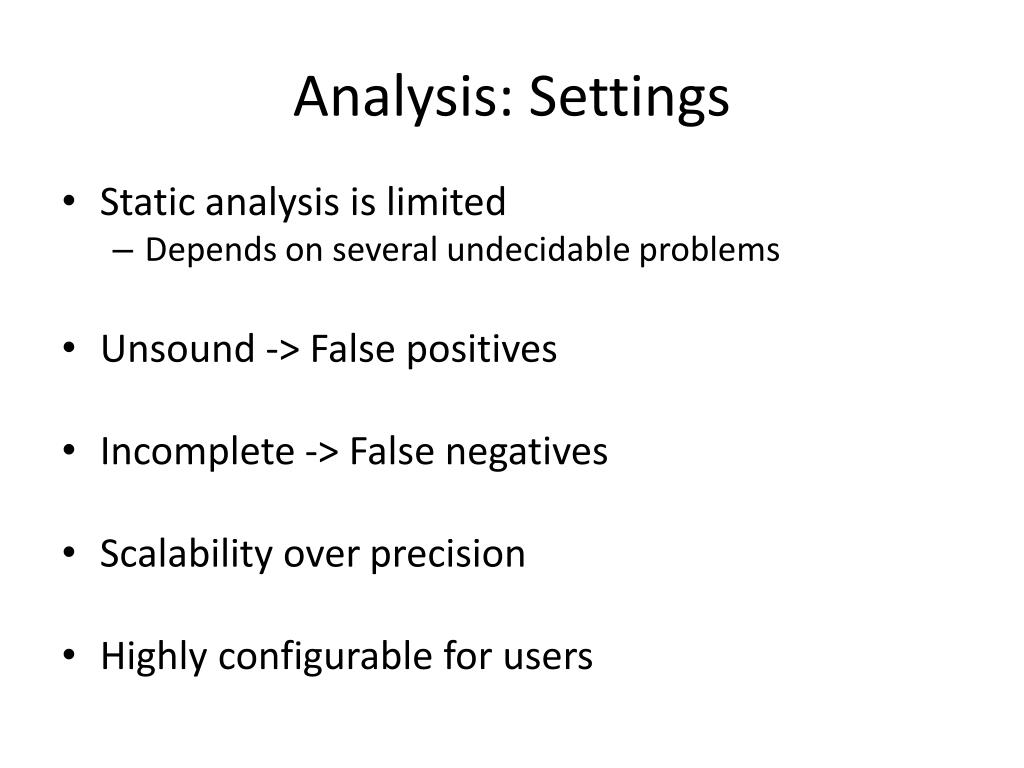 Analysis: Settings

• Static analysis is limited
– Depends on several undecidable problems

• Unsound -> False positives

• Incomplete -> False negatives

• Scalability over precision

• Highly configurable for users